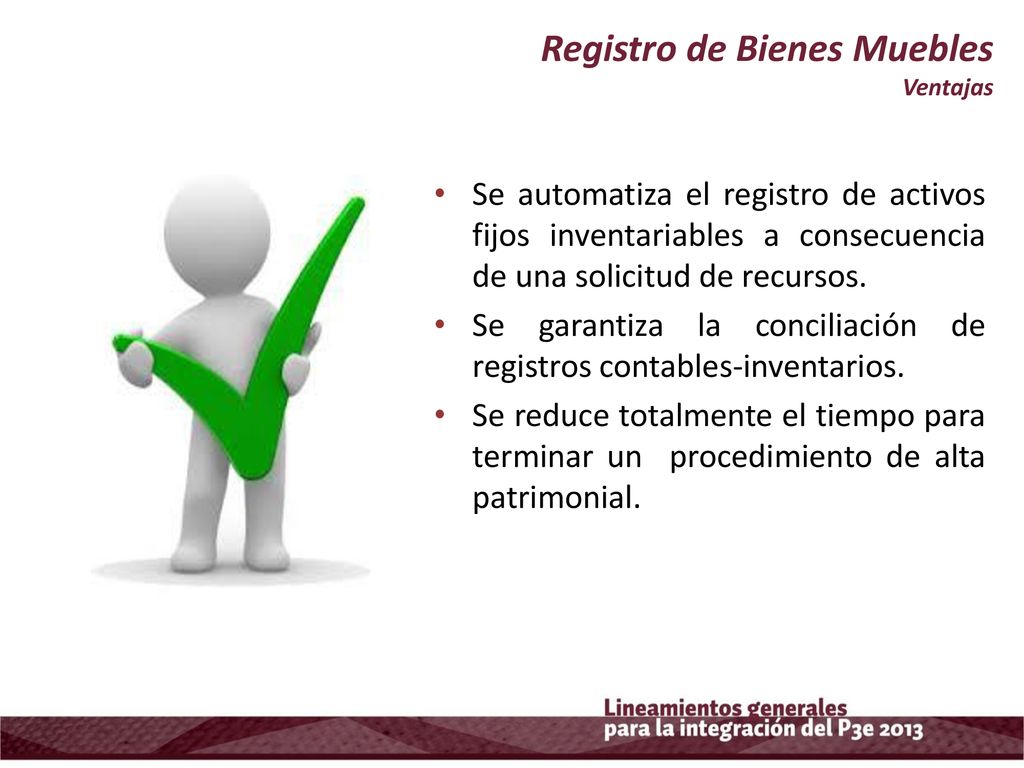 Registro de Bienes Muebles
Ventajas

• Se automatiza el registro de activos fijos inventariables a consecuencia de una solicitud de recursos.
• Se garantiza la conciliación de registros contables-inventarios.
• Se reduce totalmente el tiempo para terminar un procedimiento de alta patrimonial.

Lineamientos generales
para la integración del P3e 2013